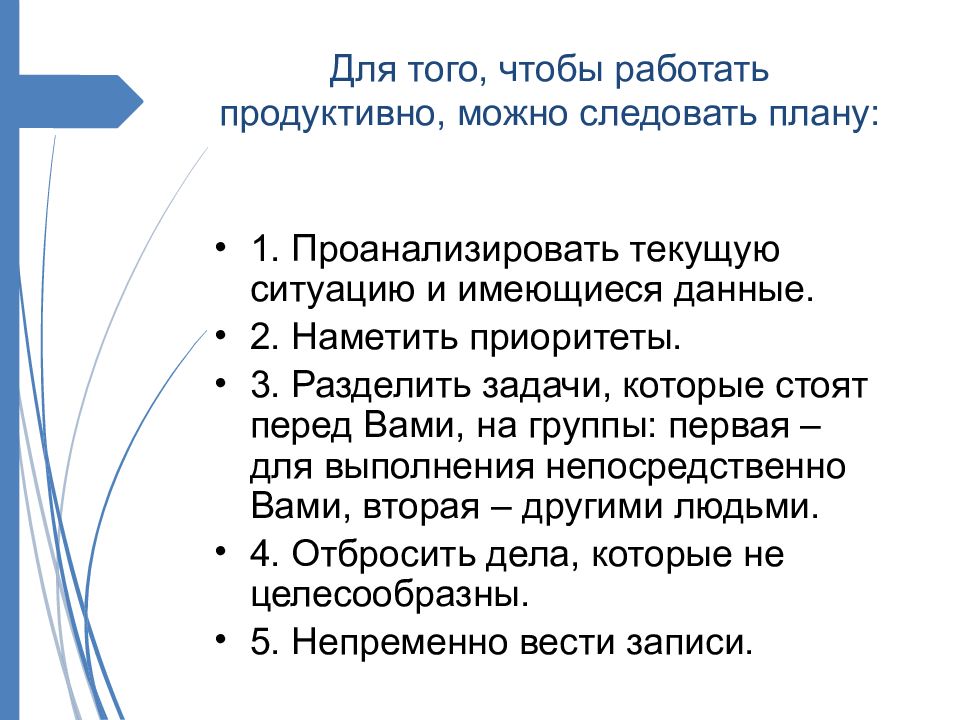 Для того, чтобы работать продуктивно, можно следовать плану:

• 1. Проанализировать текущую ситуацию и имеющиеся данные.
• 2. Наметить приоритеты.
• 3. Разделить задачи, которые стоят перед Вами, на группы: первая – для выполнения непосредственно Вами, вторая – другими людьми.
• 4. Отбросить дела, которые не целесообразны.
• 5. Непременно вести записи.